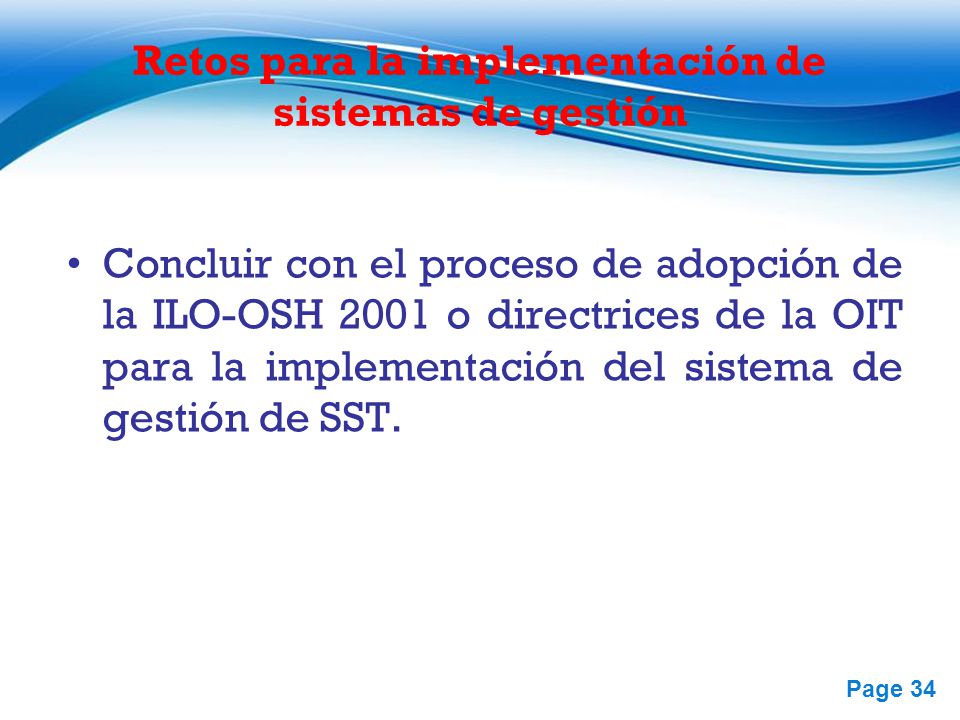 Retos para la implementación de sistemas de gestión

• Concluir con el proceso de adopción de la ILO-OSH 2001 o directrices de la OIT para la implementación del sistema de gestión de SST.

Page 34